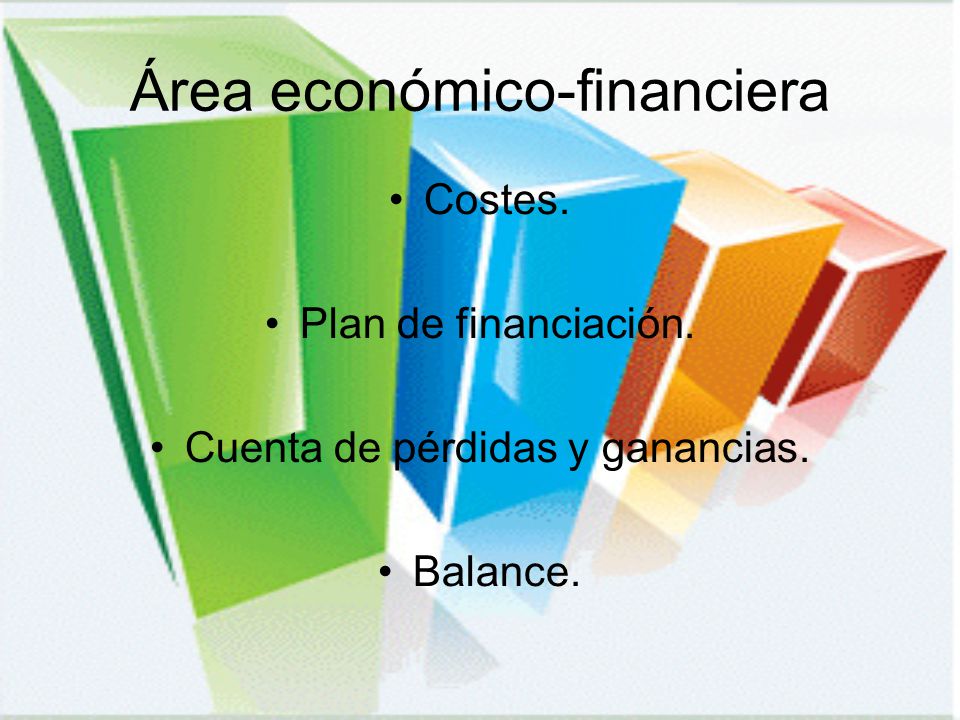 Área económico-financiera

• Costes.

• Plan de financiación.

• Cuenta de pérdidas y ganancias.

• Balance.